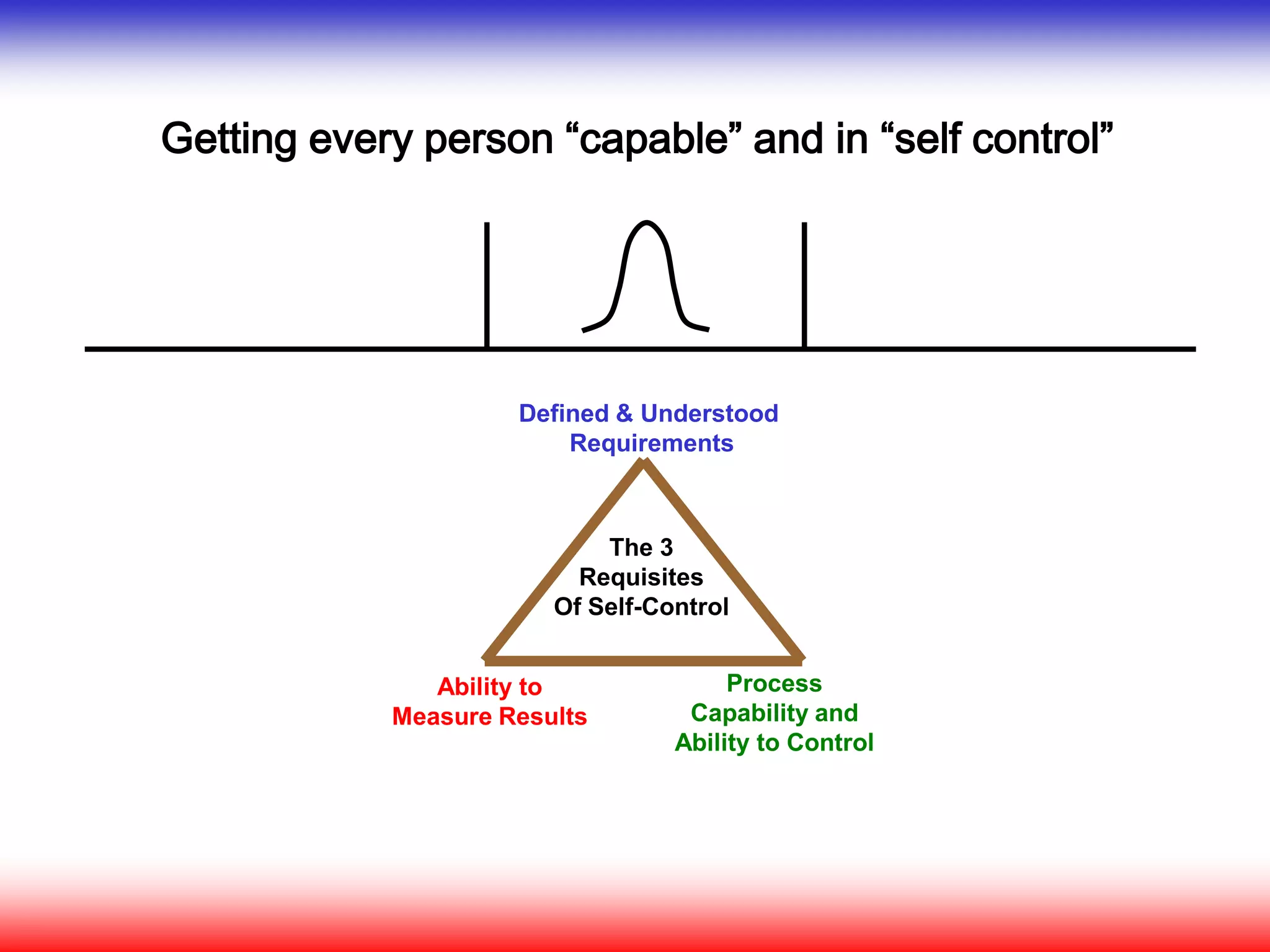 Getting every person “capable” and in “self control”

Defined & Understood Requirements

The 3 Requisites Of Self-Control

Ability to Measure Results

Process Capability and Ability to Control